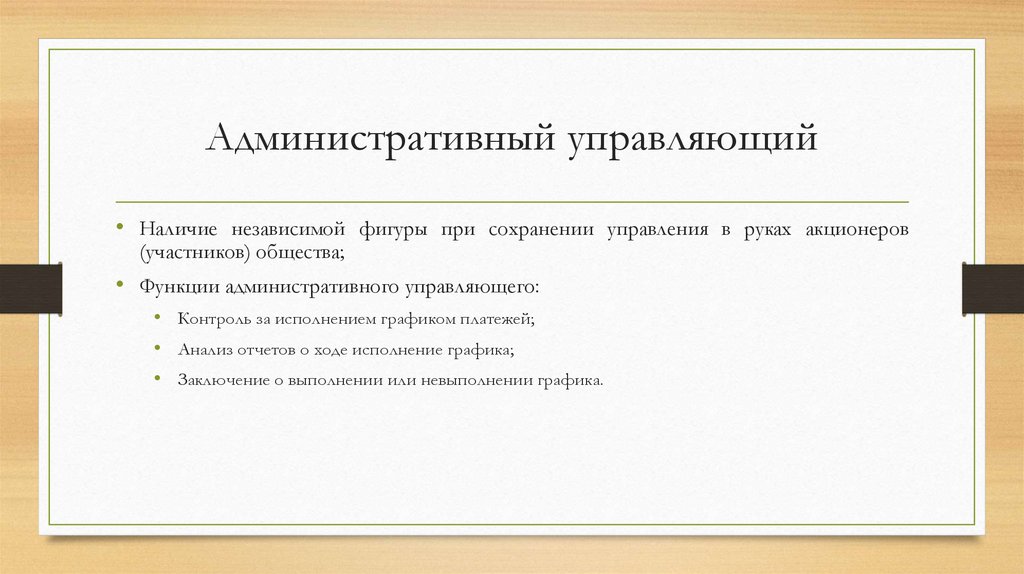 Административный управляющий

• Наличие независимой фигуры при сохранении управления в руках акционеров (участников) общества;

• Функции административного управляющего:

• Контроль за исполнением графиком платежей;

• Анализ отчетов о ходе исполнение графика;

• Заключение о выполнении или невыполнении графика.